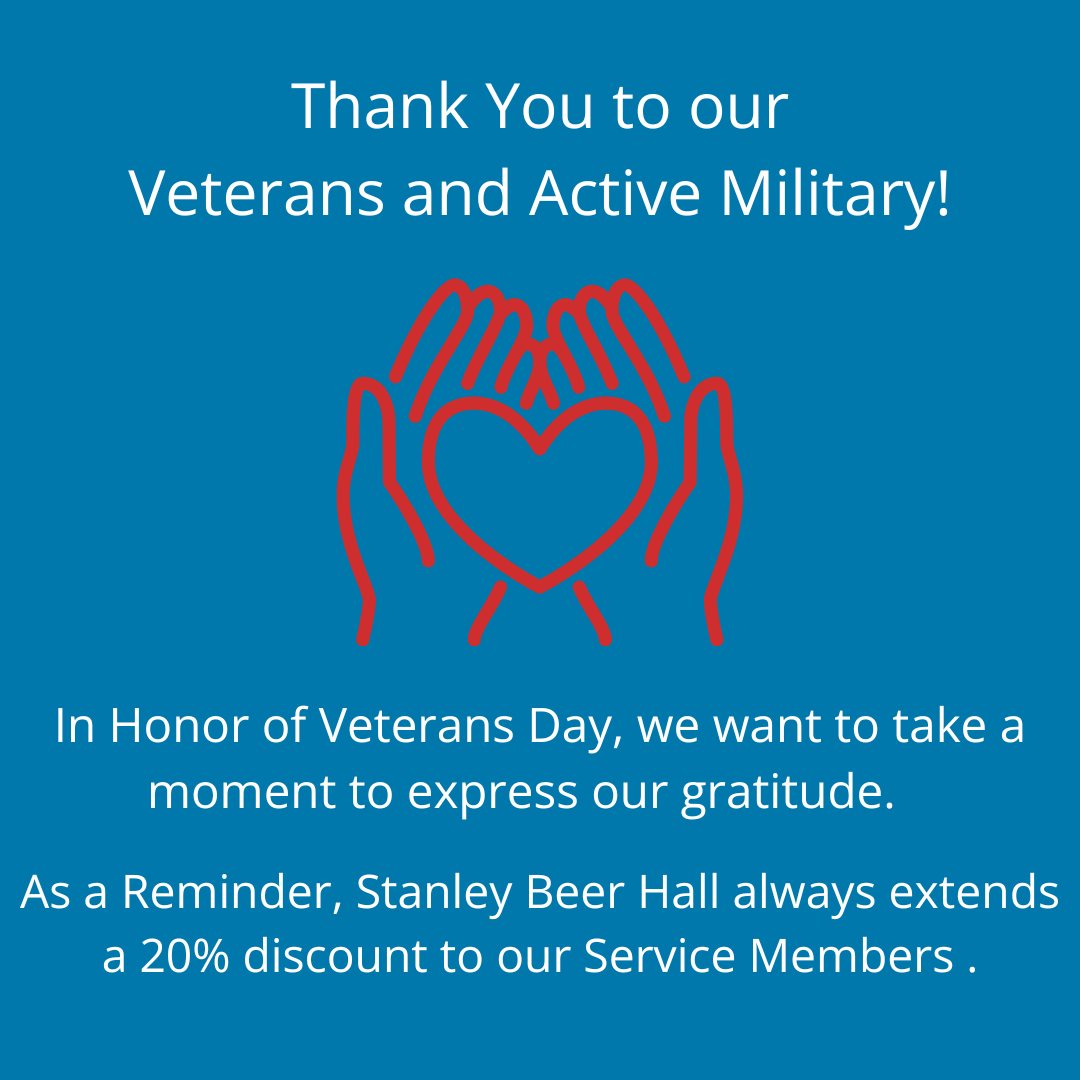 Thank You to our
Veterans and Active Military!

In Honor of Veterans Day, we want to take a moment to express our gratitude.

As a Reminder, Stanley Beer Hall always extends a 20% discount to our Service Members .